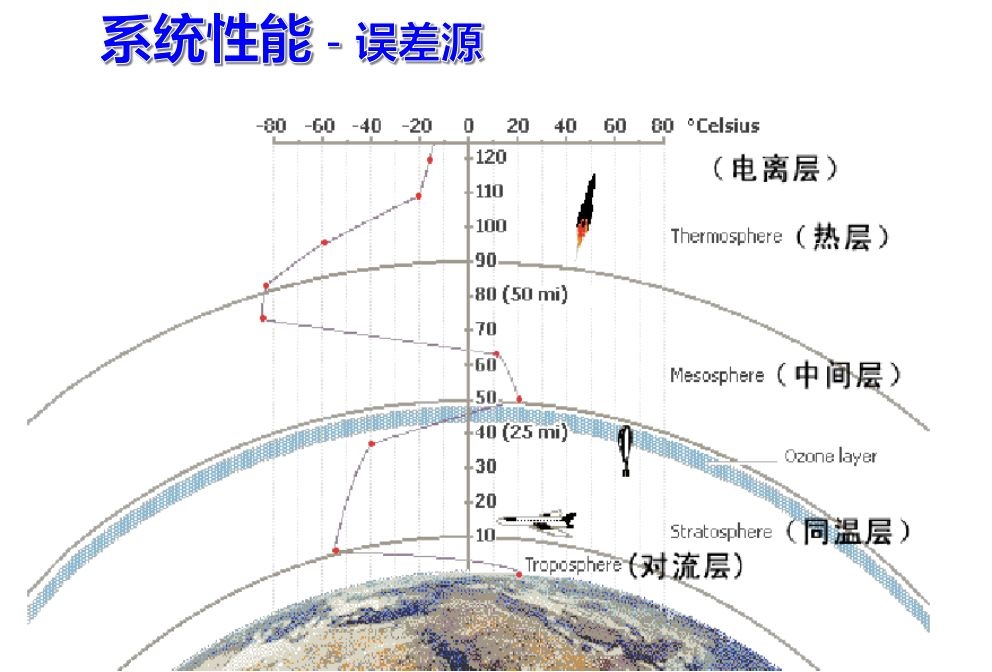 系统性能 - 误差源

-80 -60 -40 -20 0 20 40 60 80 °Celsius

120
110
100
90
80 (50 mi)
70
60
50
40 (25 mi)
30
20
10

（电离层）

Thermosphere（热层）

Mesosphere（中间层）

Ozone layer

Stratosphere（同温层）

Troposphere（对流层）